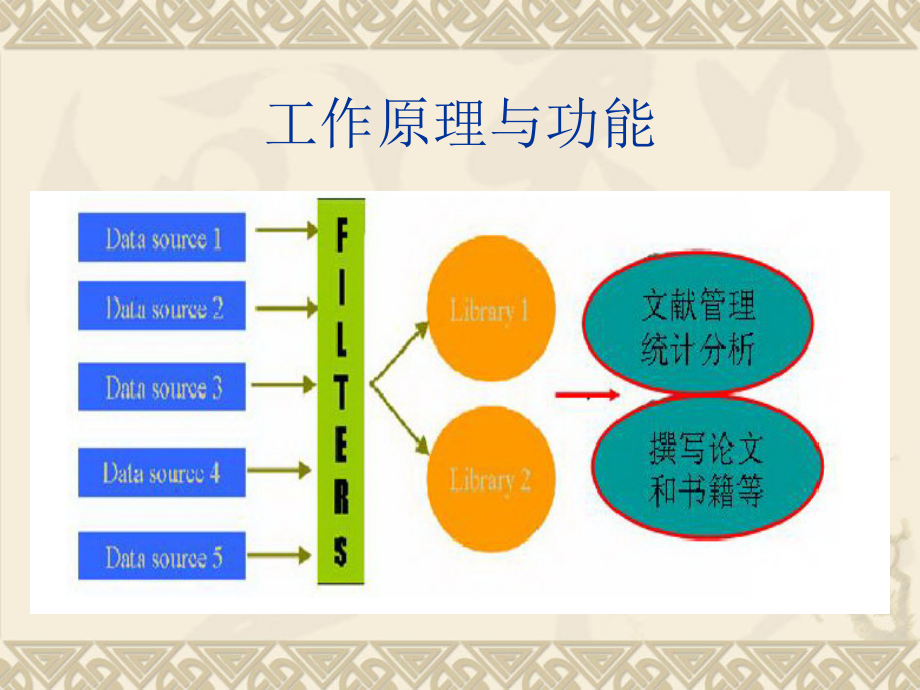 工作原理与功能

Data source 1

Data source 2

Data source 3

Data source 4

Data source 5

FILTERS

Library 1

Library 2

文献管理
统计分析

撰写论文
和书籍等